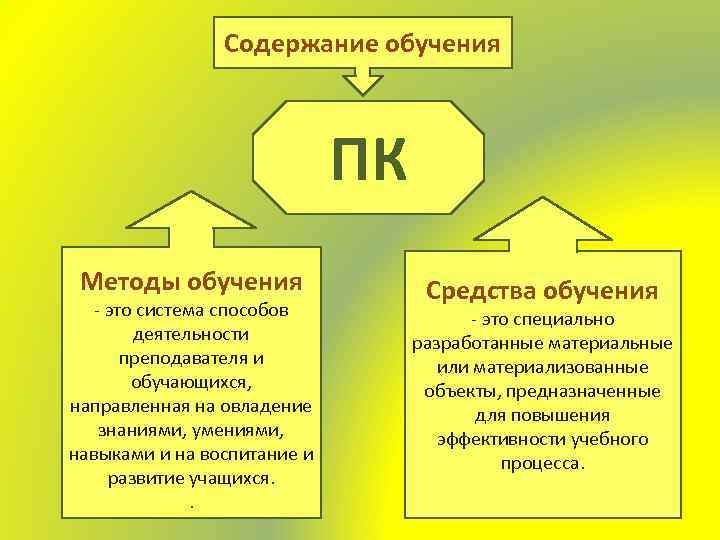 Содержание обучения

ПК

Методы обучения
- это система способов деятельности преподавателя и обучающихся, направленная на овладение знаниями, умениями, навыками и на воспитание и развитие учащихся.
.

Средства обучения
- это специально разработанные материальные или материализованные объекты, предназначенные для повышения эффективности учебного процесса.